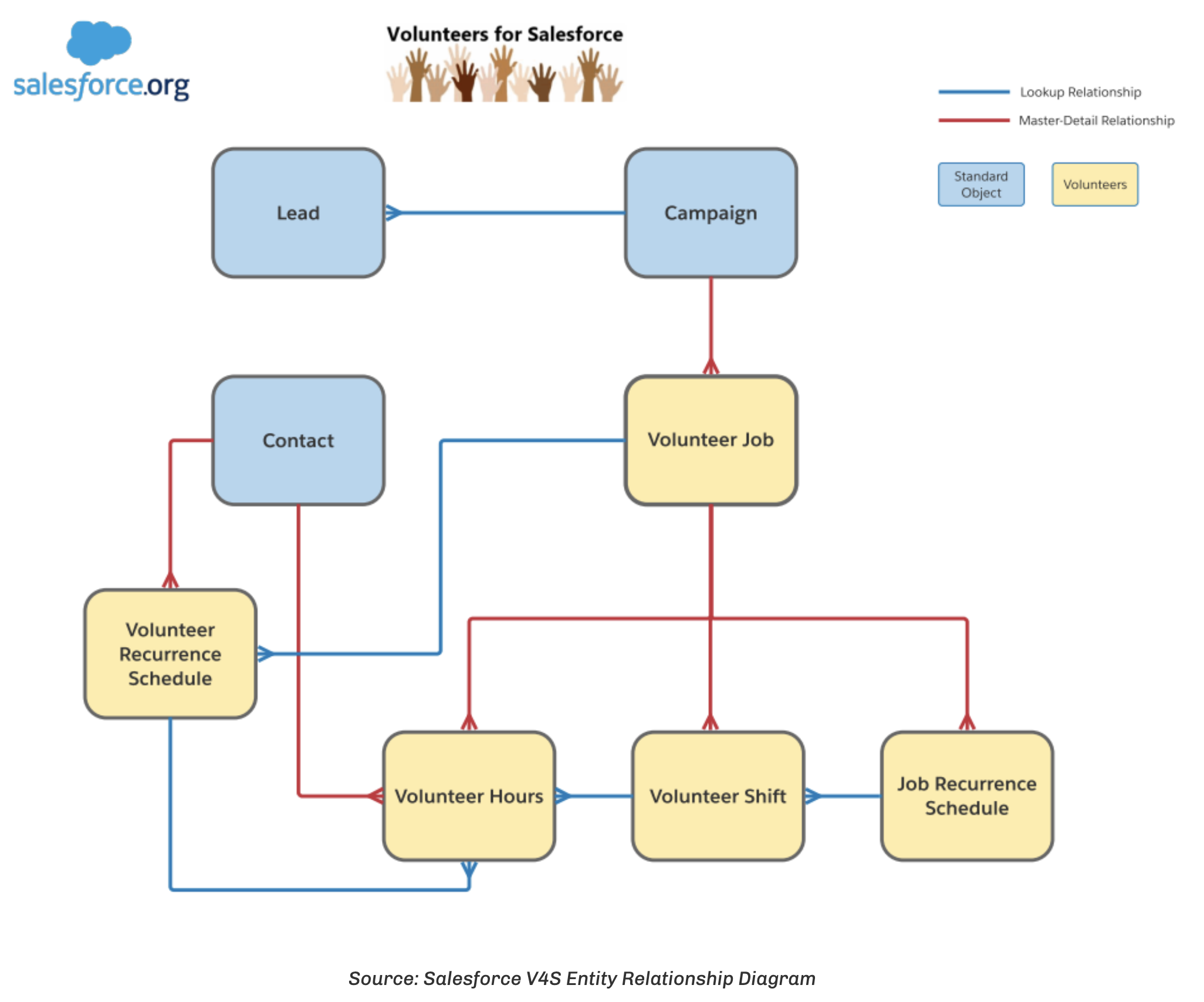 salesforce.org

Volunteers for Salesforce

Lookup Relationship
Master-Detail Relationship

Standard Object
Volunteers

Lead

Campaign

Contact

Volunteer Job

Volunteer Recurrence Schedule

Volunteer Hours

Volunteer Shift

Job Recurrence Schedule

Source: Salesforce V4S Entity Relationship Diagram